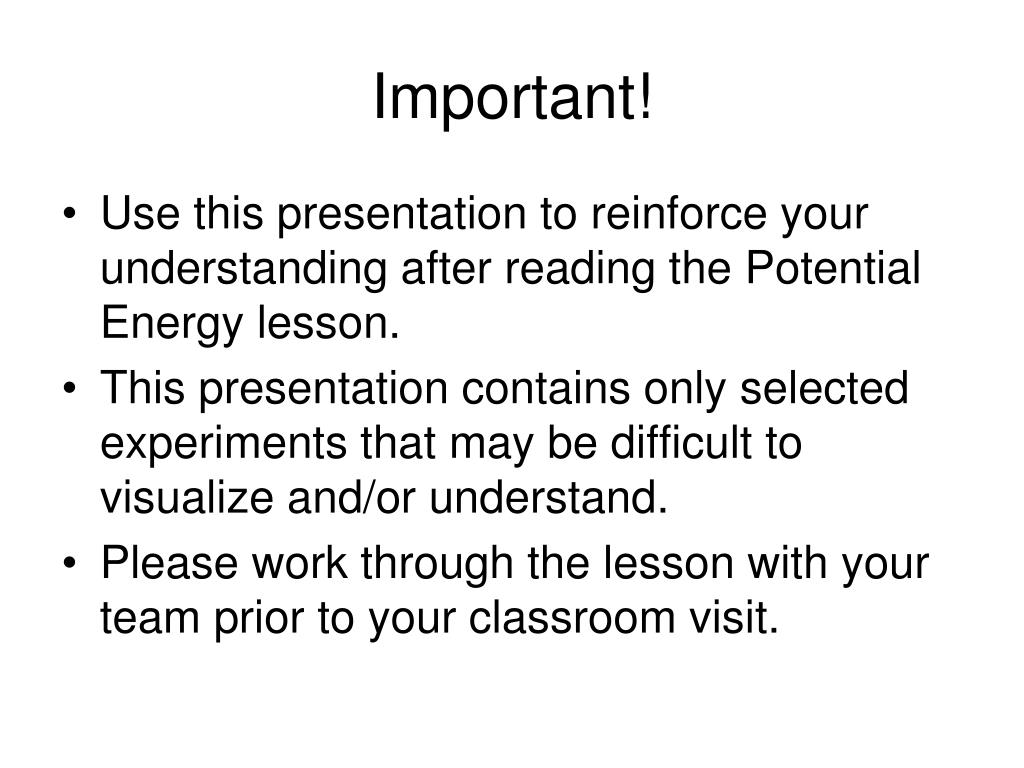 Important!

• Use this presentation to reinforce your understanding after reading the Potential Energy lesson.
• This presentation contains only selected experiments that may be difficult to visualize and/or understand.
• Please work through the lesson with your team prior to your classroom visit.